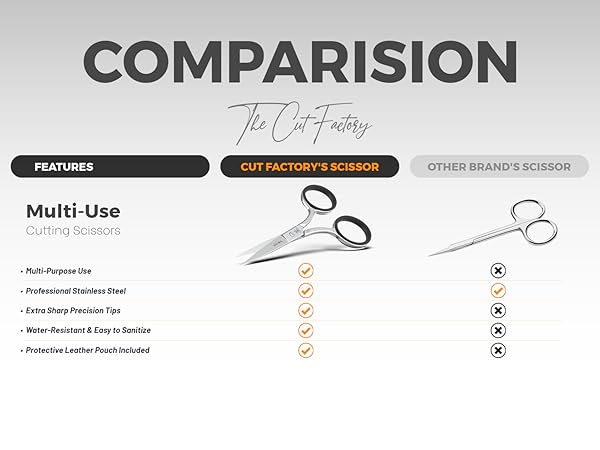 COMPARISION

The Cut Factory

| FEATURES | CUT FACTORY'S SCISSOR | OTHER BRAND'S SCISSOR |
|---|---|---|
| Multi-Use Cutting Scissors | | |
| • Multi-Purpose Use | ✓ | ✗ |
| • Professional Stainless Steel | ✓ | ✓ |
| • Extra Sharp Precision Tips | ✓ | ✗ |
| • Water-Resistant & Easy to Sanitize | ✓ | ✗ |
| • Protective Leather Pouch Included | ✓ | ✗ |